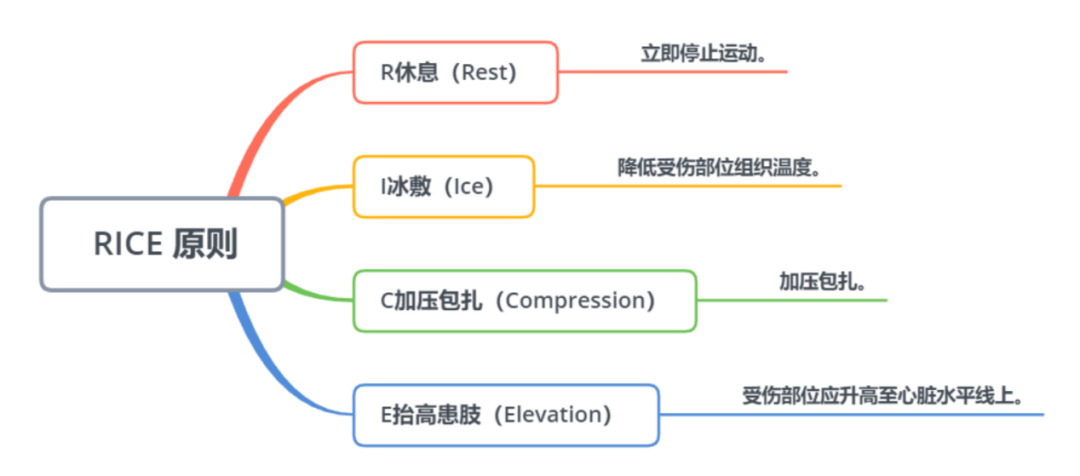 RICE 原则

R休息（Rest）

立即停止运动。

I冰敷（Ice）

降低受伤部位组织温度。

C加压包扎（Compression）

加压包扎。

E抬高患肢（Elevation）

受伤部位应升高至心脏水平线上。